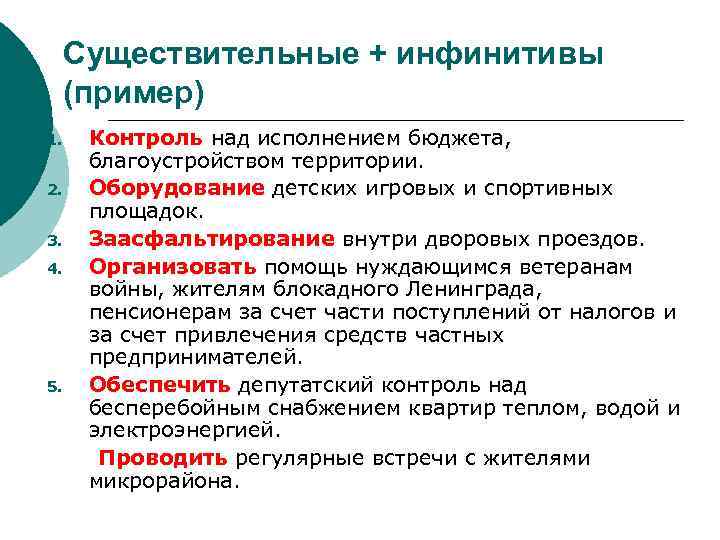 Существительные + инфинитивы (пример)

1. Контроль над исполнением бюджета, благоустройством территории.
2. Оборудование детских игровых и спортивных площадок.
3. Заасфальтирование внутри дворовых проездов.
4. Организовать помощь нуждающимся ветеранам войны, жителям блокадного Ленинграда, пенсионерам за счет части поступлений от налогов и за счет привлечения средств частных предпринимателей.
5. Обеспечить депутатский контроль над бесперебойным снабжением квартир теплом, водой и электроэнергией.

Проводить регулярные встречи с жителями микрорайона.